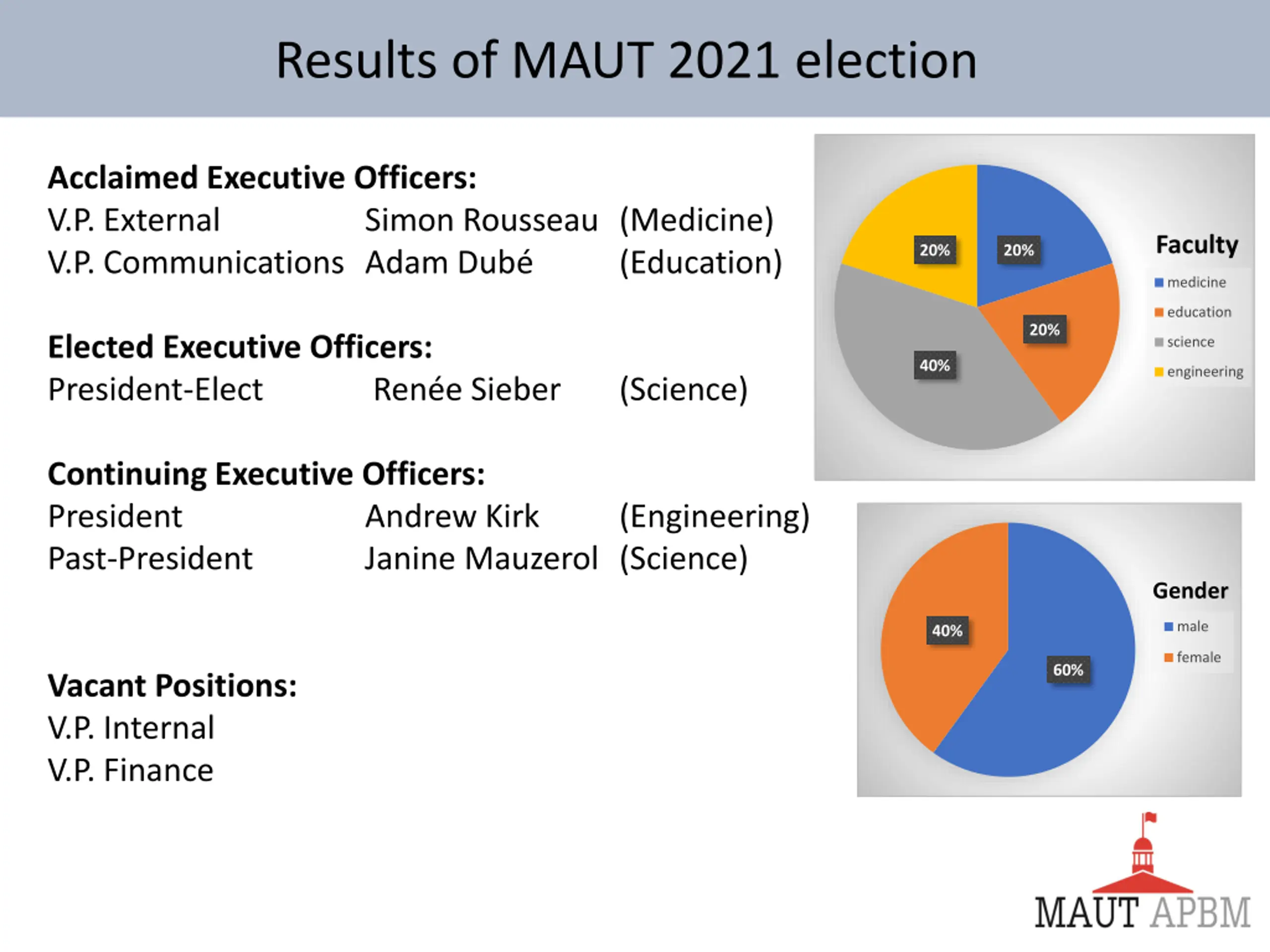 Results of MAUT 2021 election

**Acclaimed Executive Officers:**
V.P. External Simon Rousseau (Medicine)
V.P. Communications Adam Dubé (Education)

**Elected Executive Officers:**
President-Elect Renée Sieber (Science)

**Continuing Executive Officers:**
President Andrew Kirk (Engineering)
Past-President Janine Mauzerol (Science)

**Vacant Positions:**
V.P. Internal
V.P. Finance

20%
20%
20%
40%

Faculty
medicine
education
science
engineering

40%
60%

Gender
male
female

MAUT APBM